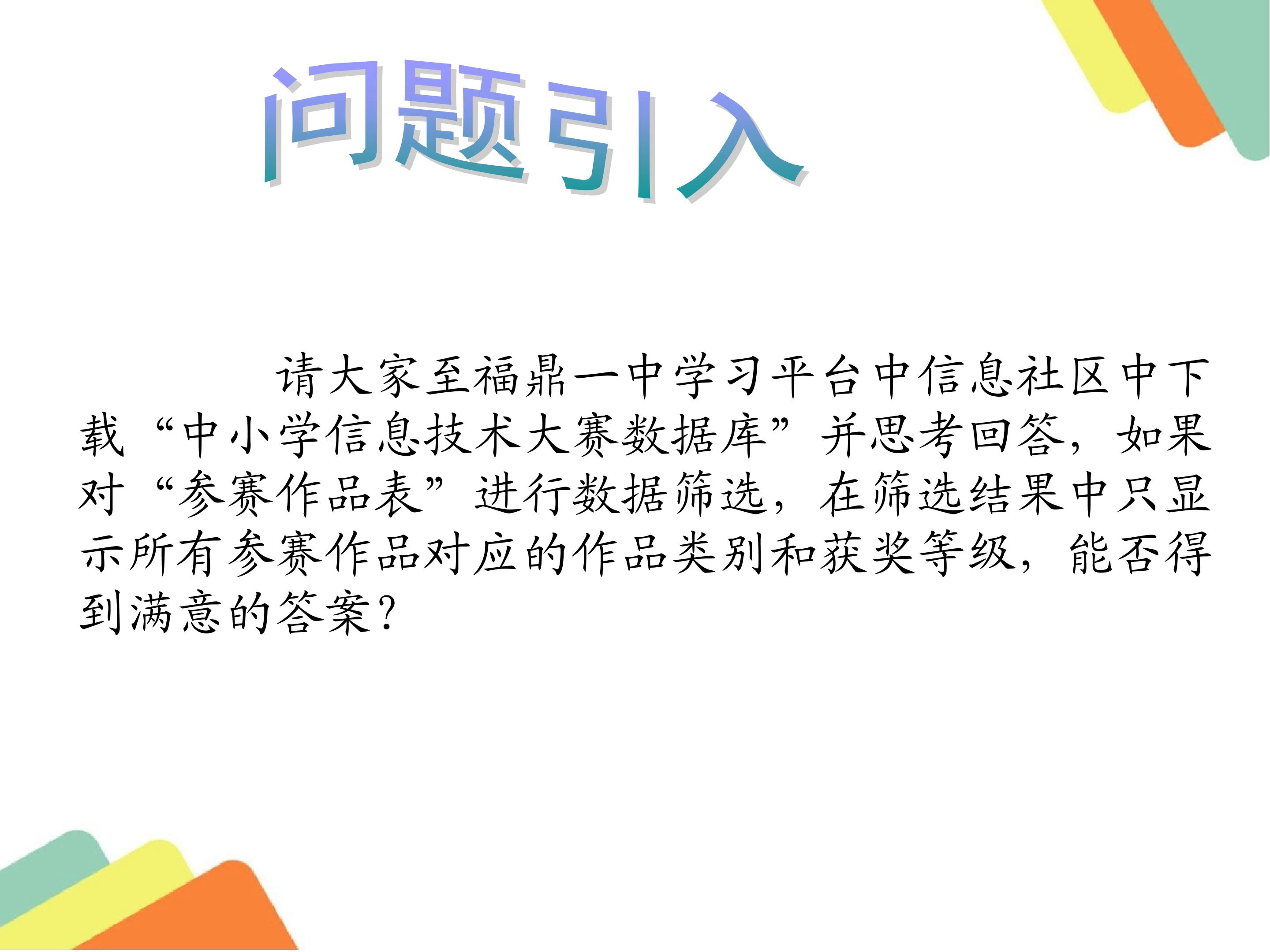 问题引入

请大家至福鼎一中学习平台中信息社区中下载“中小学信息技术大赛数据库”并思考回答，如果对“参赛作品表”进行数据筛选，在筛选结果中只显示所有参赛作品对应的作品类别和获奖等级，能否得到满意的答案？